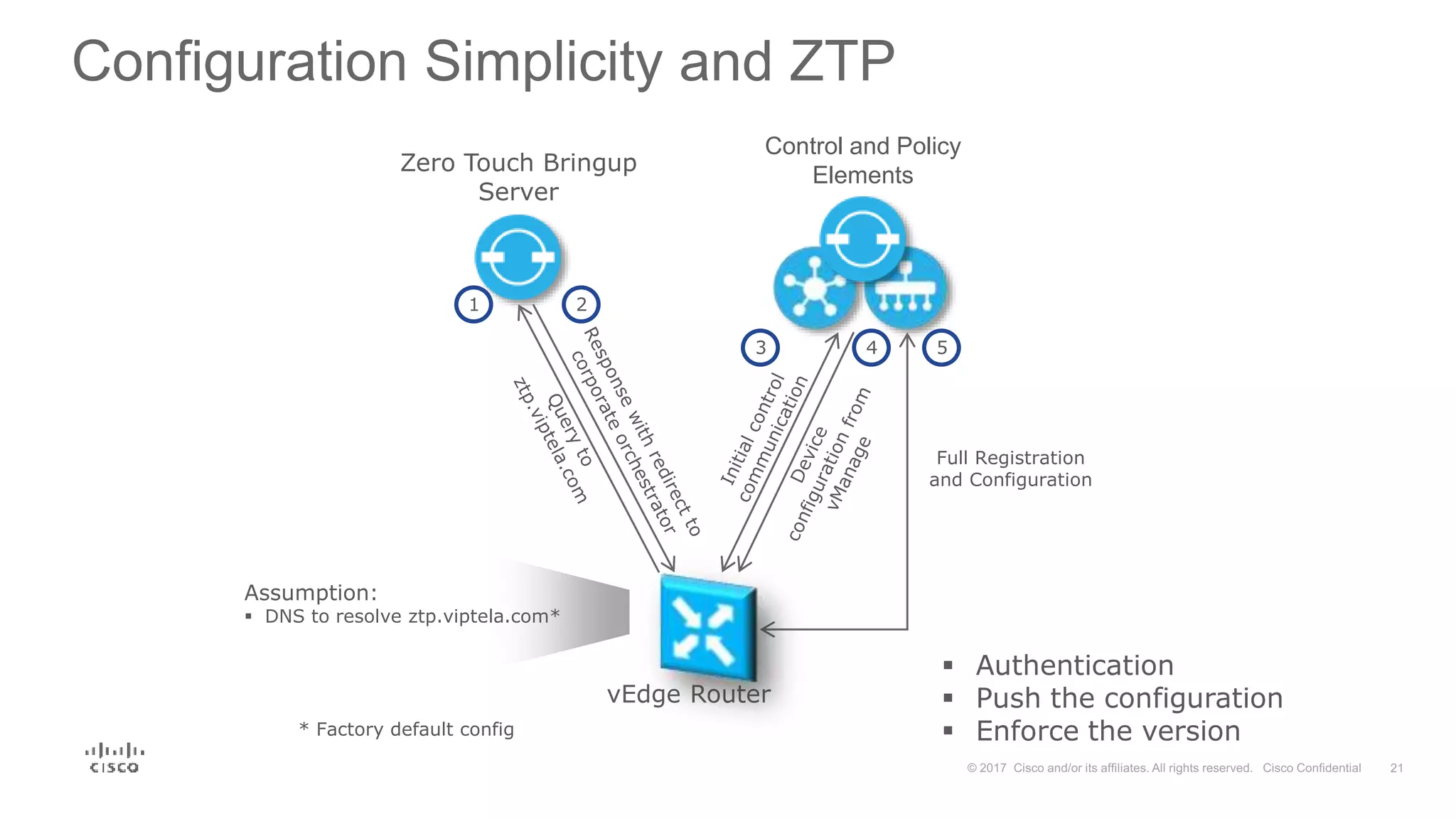 Configuration Simplicity and ZTP

Zero Touch Bringup Server

Control and Policy Elements

1

2

3

4

5

Query to ztp.viptela.com

Response with redirect to corporate orchestrator

Initial control communication

Device configuration from vManage

Full Registration and Configuration

Assumption:
▪ DNS to resolve ztp.viptela.com*

vEdge Router

* Factory default config

▪ Authentication
▪ Push the configuration
▪ Enforce the version

CISCO

© 2017 Cisco and/or its affiliates. All rights reserved. Cisco Confidential 21